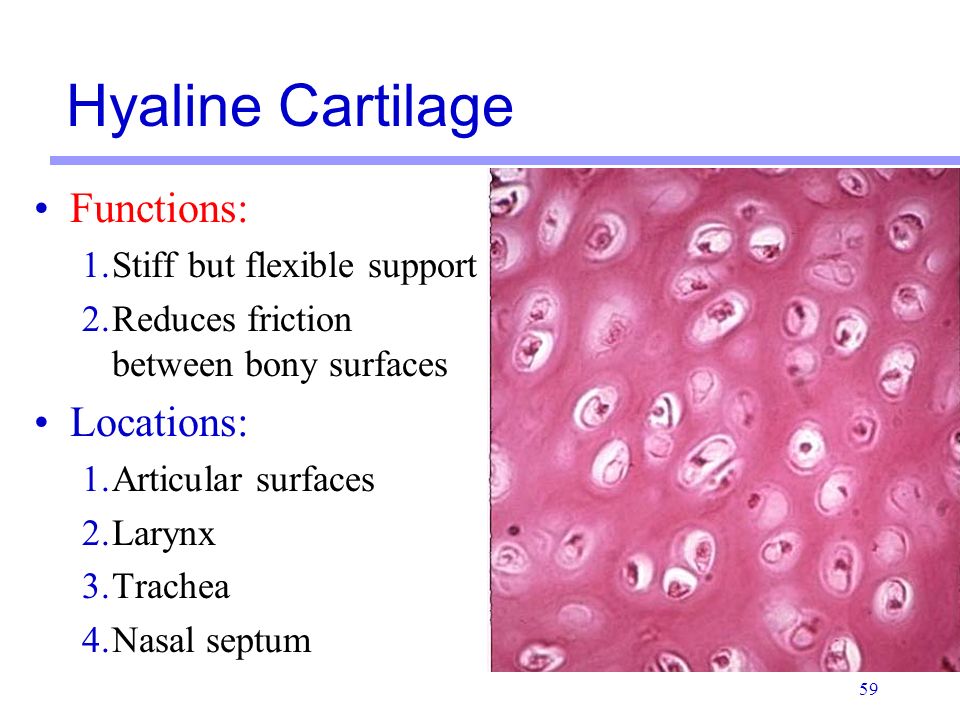 Hyaline Cartilage

• Functions:
1. Stiff but flexible support
2. Reduces friction between bony surfaces

• Locations:
1. Articular surfaces
2. Larynx
3. Trachea
4. Nasal septum

59